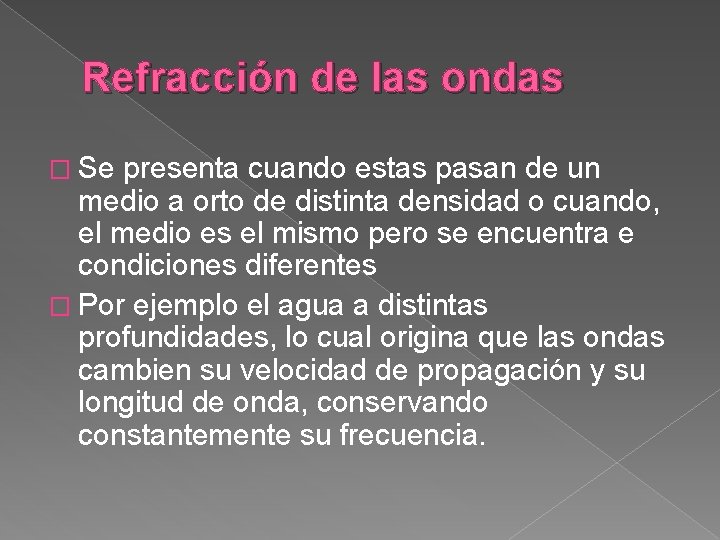 Refracción de las ondas

Se presenta cuando estas pasan de un medio a orto de distinta densidad o cuando, el medio es el mismo pero se encuentra e condiciones diferentes

Por ejemplo el agua a distintas profundidades, lo cual origina que las ondas cambien su velocidad de propagación y su longitud de onda, conservando constantemente su frecuencia.